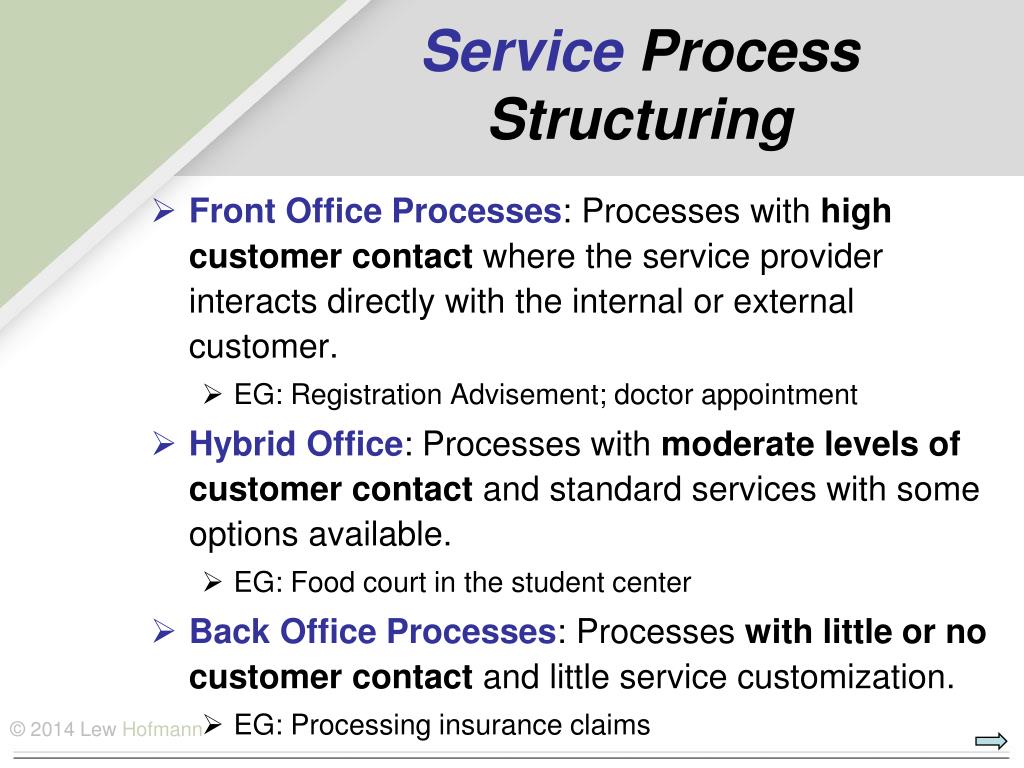 Service Process Structuring

➢ Front Office Processes: Processes with high customer contact where the service provider interacts directly with the internal or external customer.

➢ EG: Registration Advisement; doctor appointment

➢ Hybrid Office: Processes with moderate levels of customer contact and standard services with some options available.

➢ EG: Food court in the student center

➢ Back Office Processes: Processes with little or no customer contact and little service customization.

➢ EG: Processing insurance claims

© 2014 Lew Hofmann